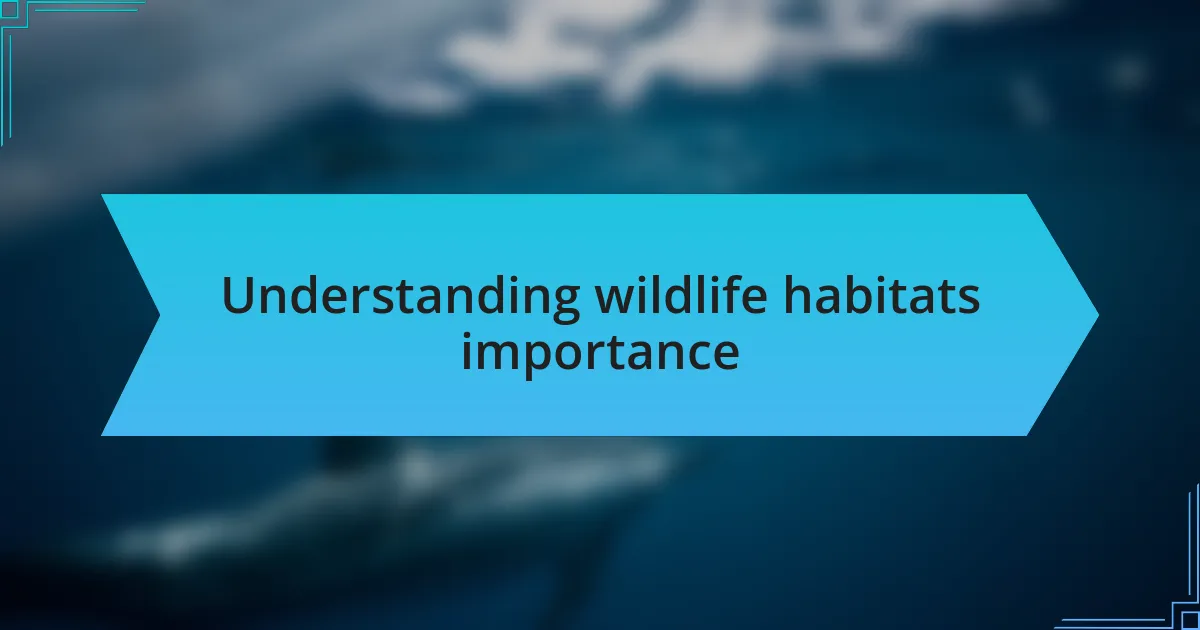 Understanding wildlife habitats importance